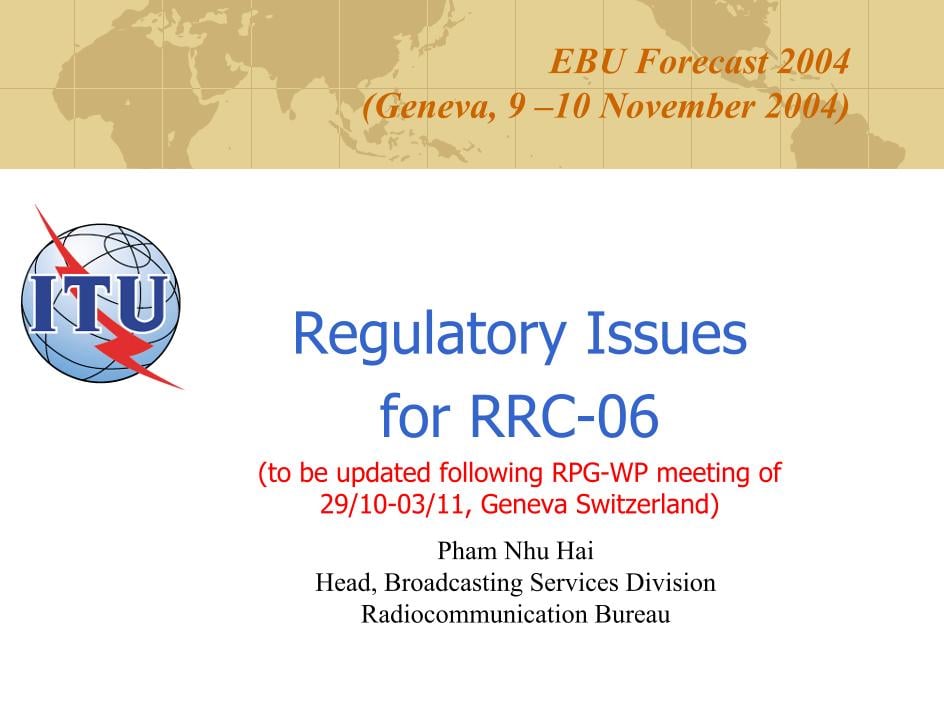 EBU Forecast 2004
(Geneva, 9 –10 November 2004)

ITU

Regulatory Issues
for RRC-06

(to be updated following RPG-WP meeting of 29/10-03/11, Geneva Switzerland)

Pham Nhu Hai
Head, Broadcasting Services Division
Radiocommunication Bureau